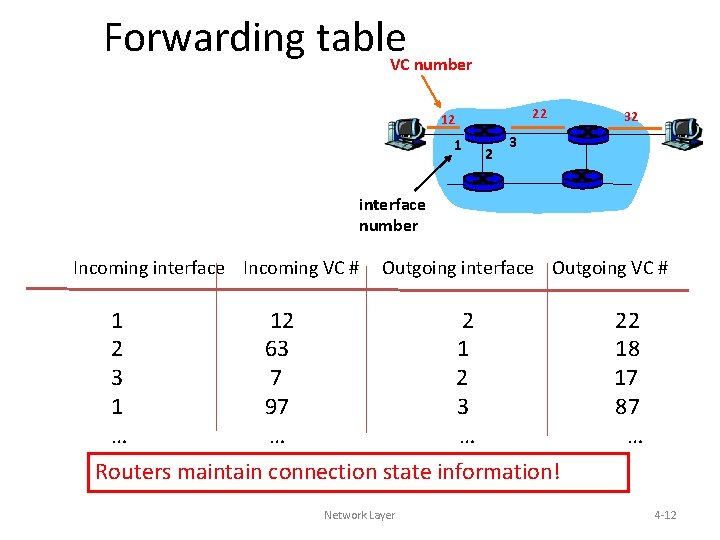 Forwarding table

VC number

12

22

32

1

2

3

interface number

| Incoming interface | Incoming VC # | Outgoing interface | Outgoing VC # |
|---|---|---|---|
| 1 | 12 | 2 | 22 |
| 2 | 63 | 1 | 18 |
| 3 | 7 | 2 | 17 |
| 1 | 97 | 3 | 87 |
| … | … | … | … |

Routers maintain connection state information!

Network Layer

4-12